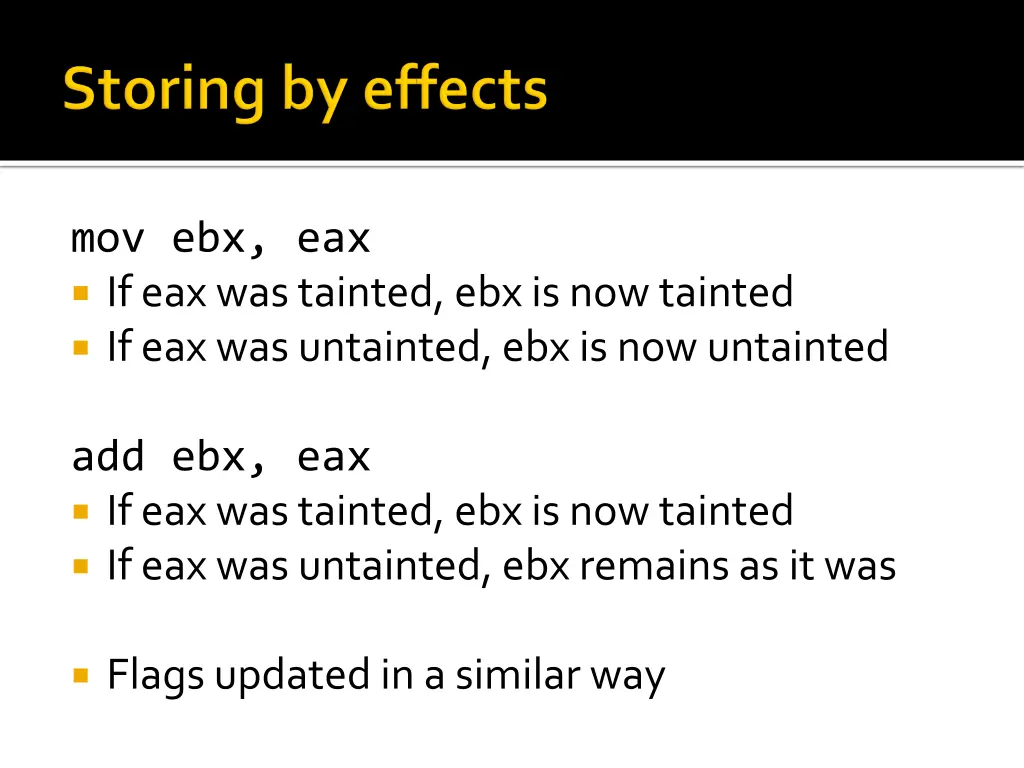 Storing by effects

mov ebx, eax

- If eax was tainted, ebx is now tainted
- If eax was untainted, ebx is now untainted

add ebx, eax

- If eax was tainted, ebx is now tainted
- If eax was untainted, ebx remains as it was

- Flags updated in a similar way